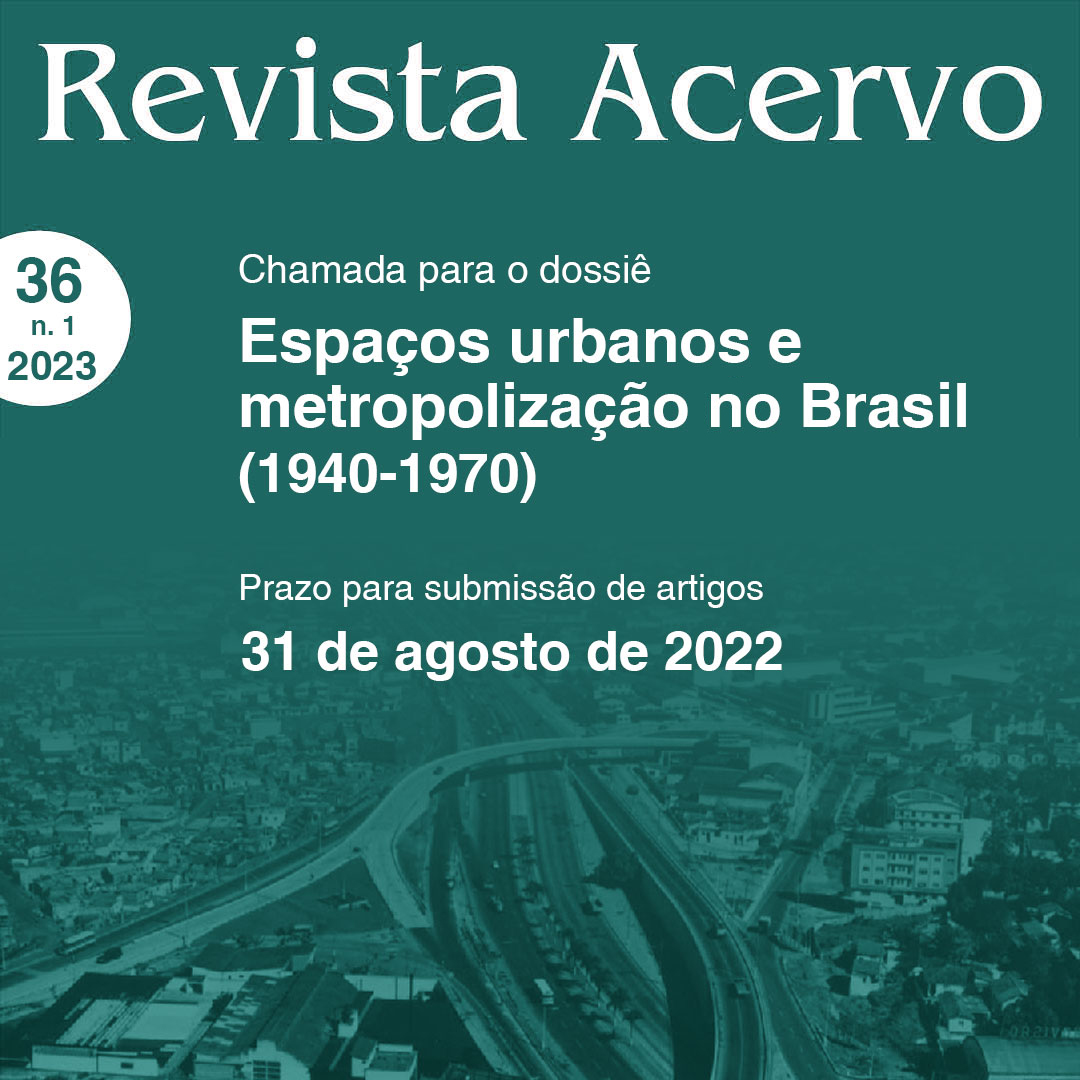 Revista Acervo

36
n. 1
2023

Chamada para o dossiê

Espaços urbanos e metropolização no Brasil (1940-1970)

Prazo para submissão de artigos

31 de agosto de 2022